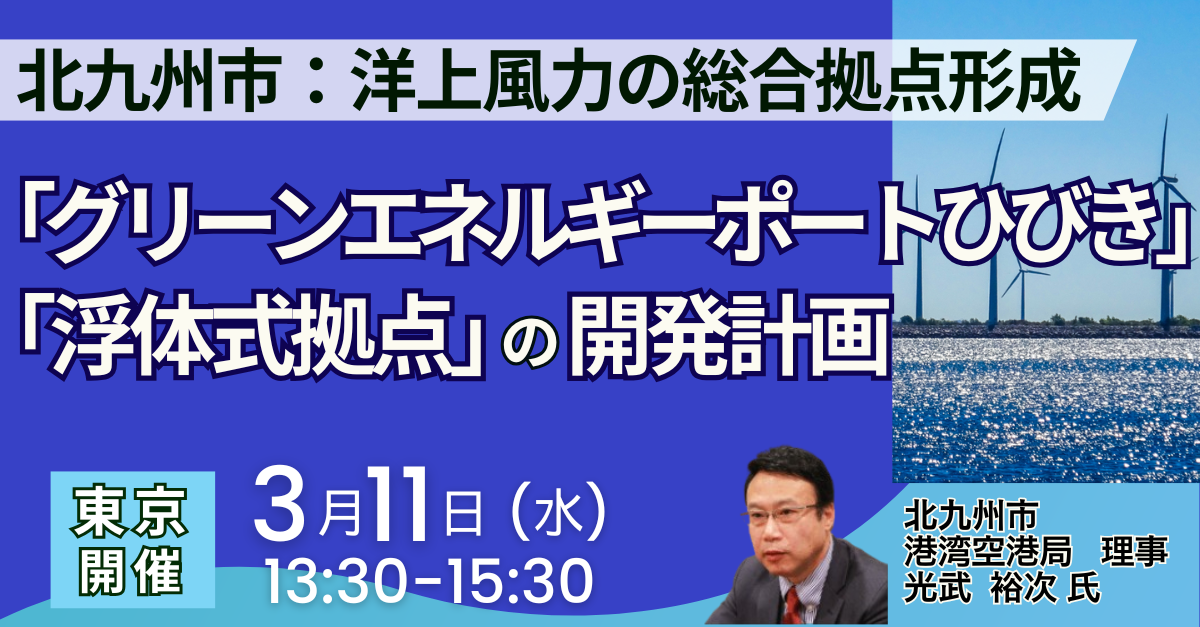 北九州市：洋上風力の総合拠点形成

「グリーンエネルギーポートひびき」
「浮体式拠点」の開発計画

東京開催

3月11日（水）
13:30-15:30

北九州市
港湾空港局　理事
光武　裕次 氏